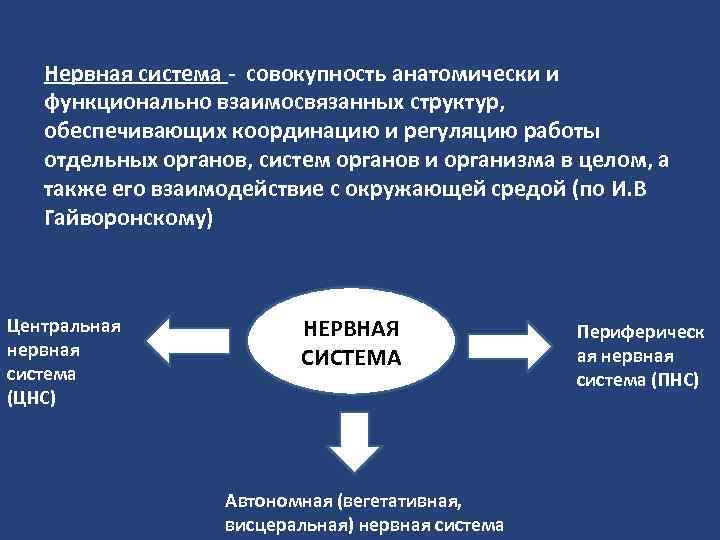 Нервная система - совокупность анатомически и функционально взаимосвязанных структур, обеспечивающих координацию и регуляцию работы отдельных органов, систем органов и организма в целом, а также его взаимодействие с окружающей средой (по И.В Гайворонскому)

Центральная нервная система (ЦНС)

НЕРВНАЯ СИСТЕМА

Периферическая нервная система (ПНС)

Автономная (вегетативная, висцеральная) нервная система